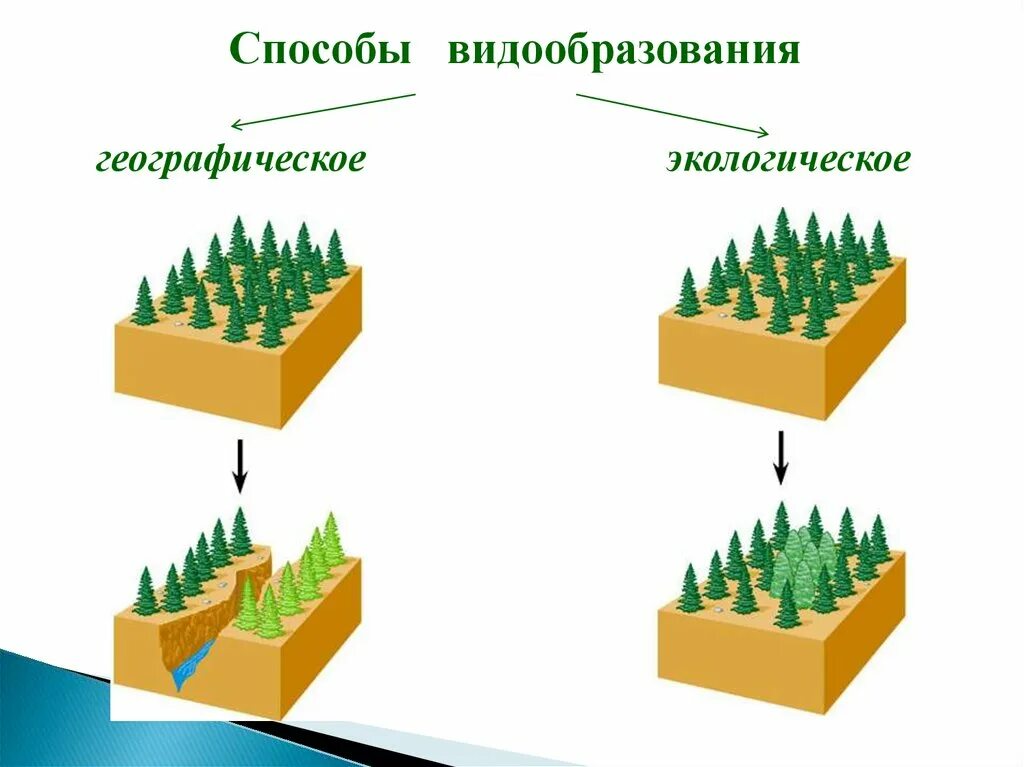 Способы видообразования

географическое

экологическое